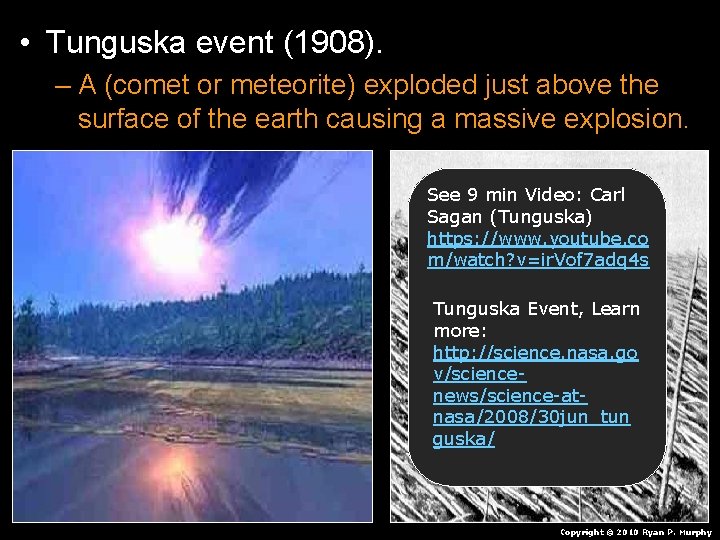 • Tunguska event (1908).

– A (comet or meteorite) exploded just above the surface of the earth causing a massive explosion.

See 9 min Video: Carl Sagan (Tunguska) https://www.youtube.com/watch?v=irVof7adq4s

Tunguska Event, Learn more: http://science.nasa.gov/science-news/science-at-nasa/2008/30jun_tunguska/

Copyright © 2010 Ryan P. Murphy